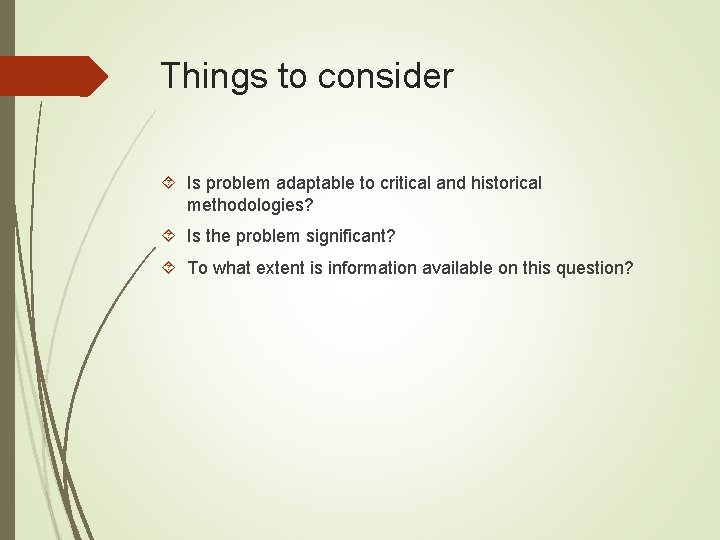 Things to consider

Is problem adaptable to critical and historical methodologies?

Is the problem significant?

To what extent is information available on this question?